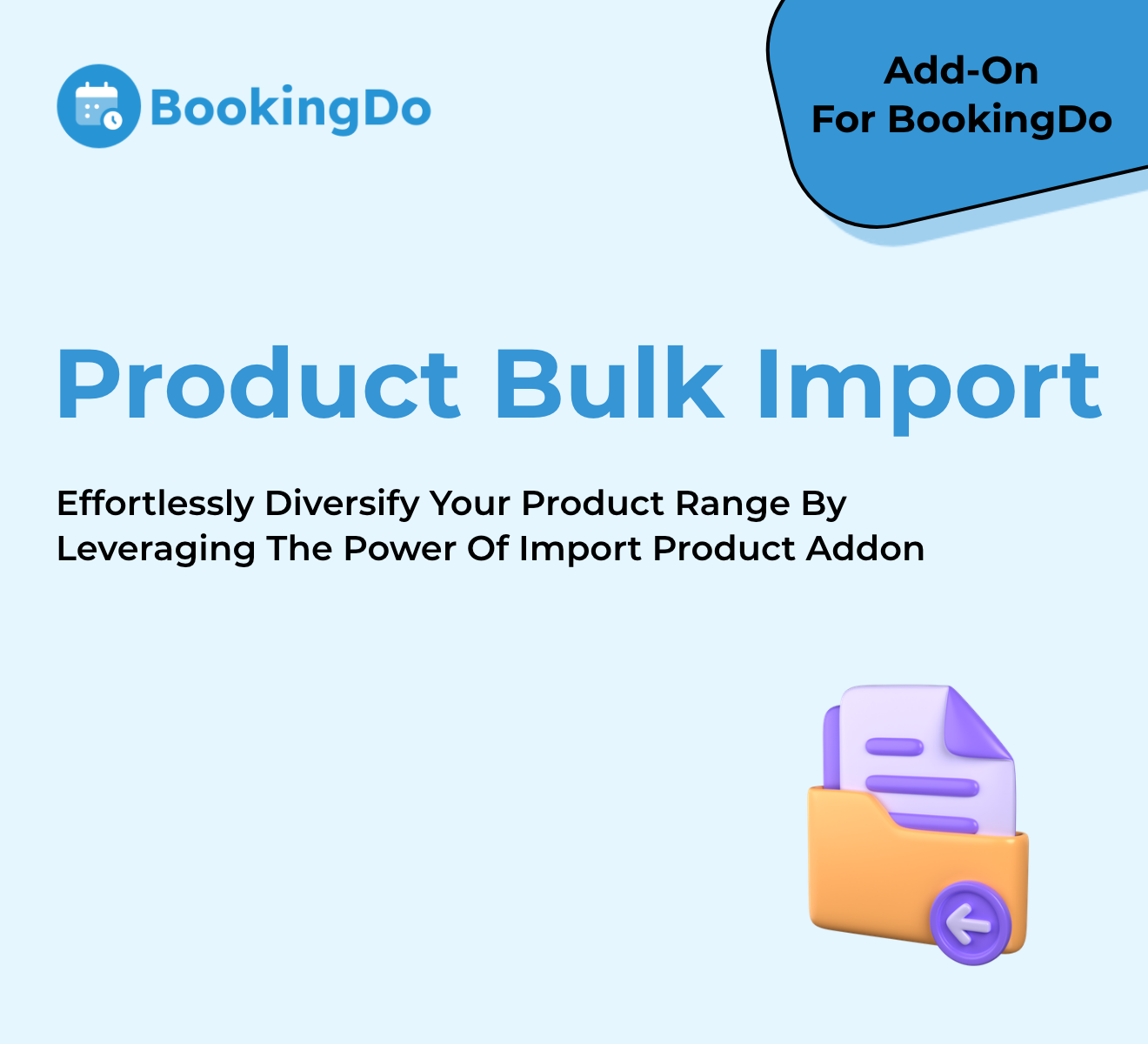 BookingDo

Add-On
For BookingDo

Product Bulk Import

Effortlessly Diversify Your Product Range By Leveraging The Power Of Import Product Addon